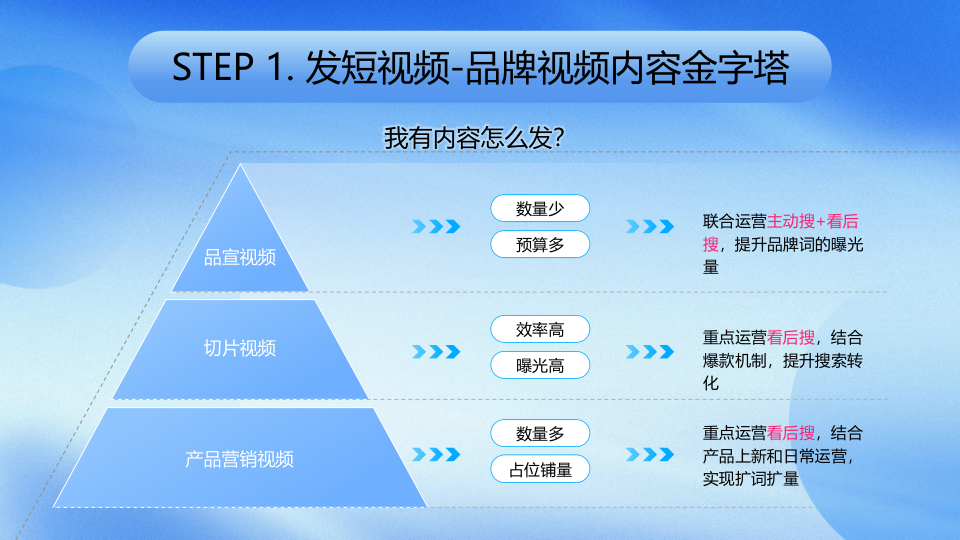 STEP 1. 发短视频-品牌视频内容金字塔

我有内容怎么发?

品宣视频

数量少

预算多

联合运营主动搜+看后搜，提升品牌词的曝光量

切片视频

效率高

曝光高

重点运营看后搜，结合爆款机制，提升搜索转化

产品营销视频

数量多

占位铺量

重点运营看后搜，结合产品上新和日常运营，实现扩词扩量